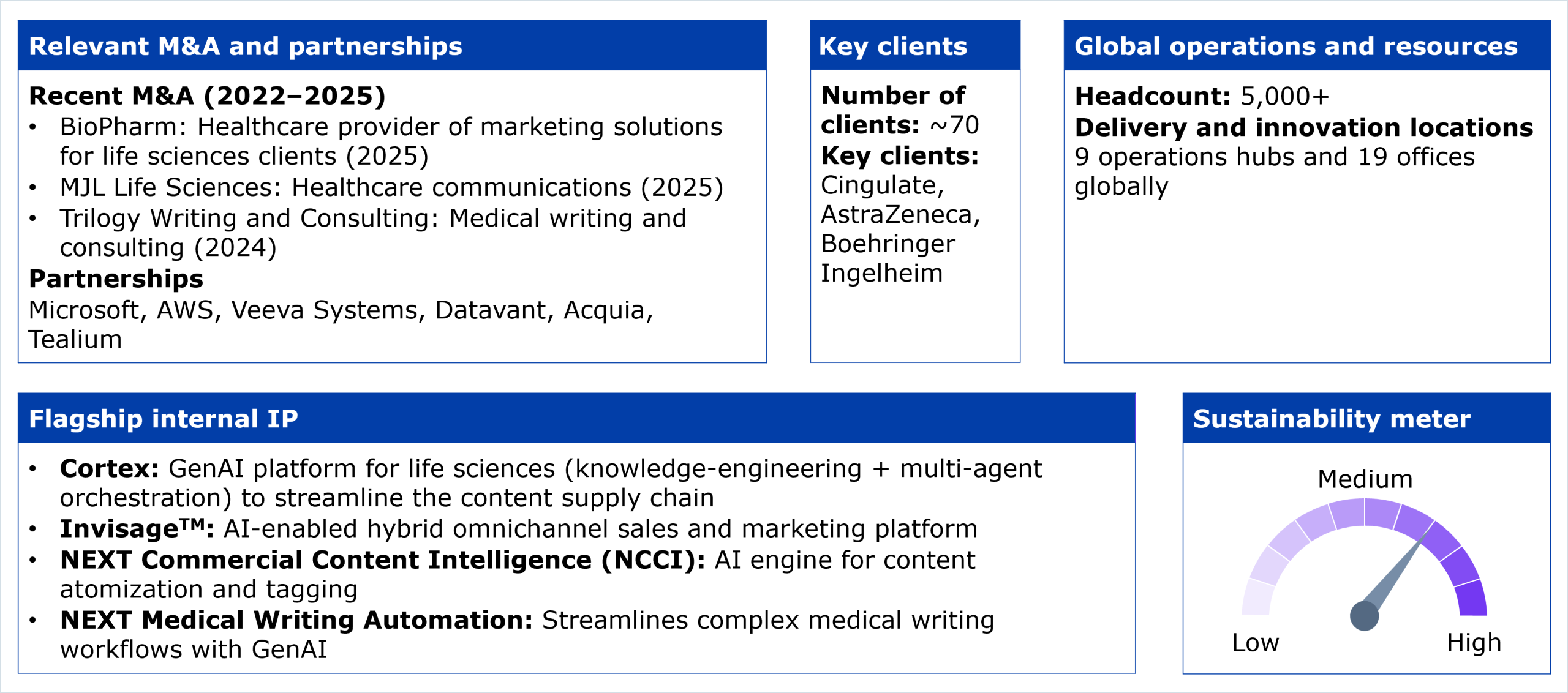 Relevant M&A and partnerships

Recent M&A (2022–2025)
• BioPharm: Healthcare provider of marketing solutions for life sciences clients (2025)
• MJL Life Sciences: Healthcare communications (2025)
• Trilogy Writing and Consulting: Medical writing and consulting (2024)

Partnerships
Microsoft, AWS, Veeva Systems, Datavant, Acquia, Tealium

Key clients

Number of clients: ~70
Key clients: Cingulate, AstraZeneca, Boehringer Ingelheim

Global operations and resources

Headcount: 5,000+
Delivery and innovation locations
9 operations hubs and 19 offices globally

Flagship internal IP

• Cortex: GenAI platform for life sciences (knowledge-engineering + multi-agent orchestration) to streamline the content supply chain
• Invisage™: AI-enabled hybrid omnichannel sales and marketing platform
• NEXT Commercial Content Intelligence (NCCI): AI engine for content atomization and tagging
• NEXT Medical Writing Automation: Streamlines complex medical writing workflows with GenAI

Sustainability meter

Medium
Low
High